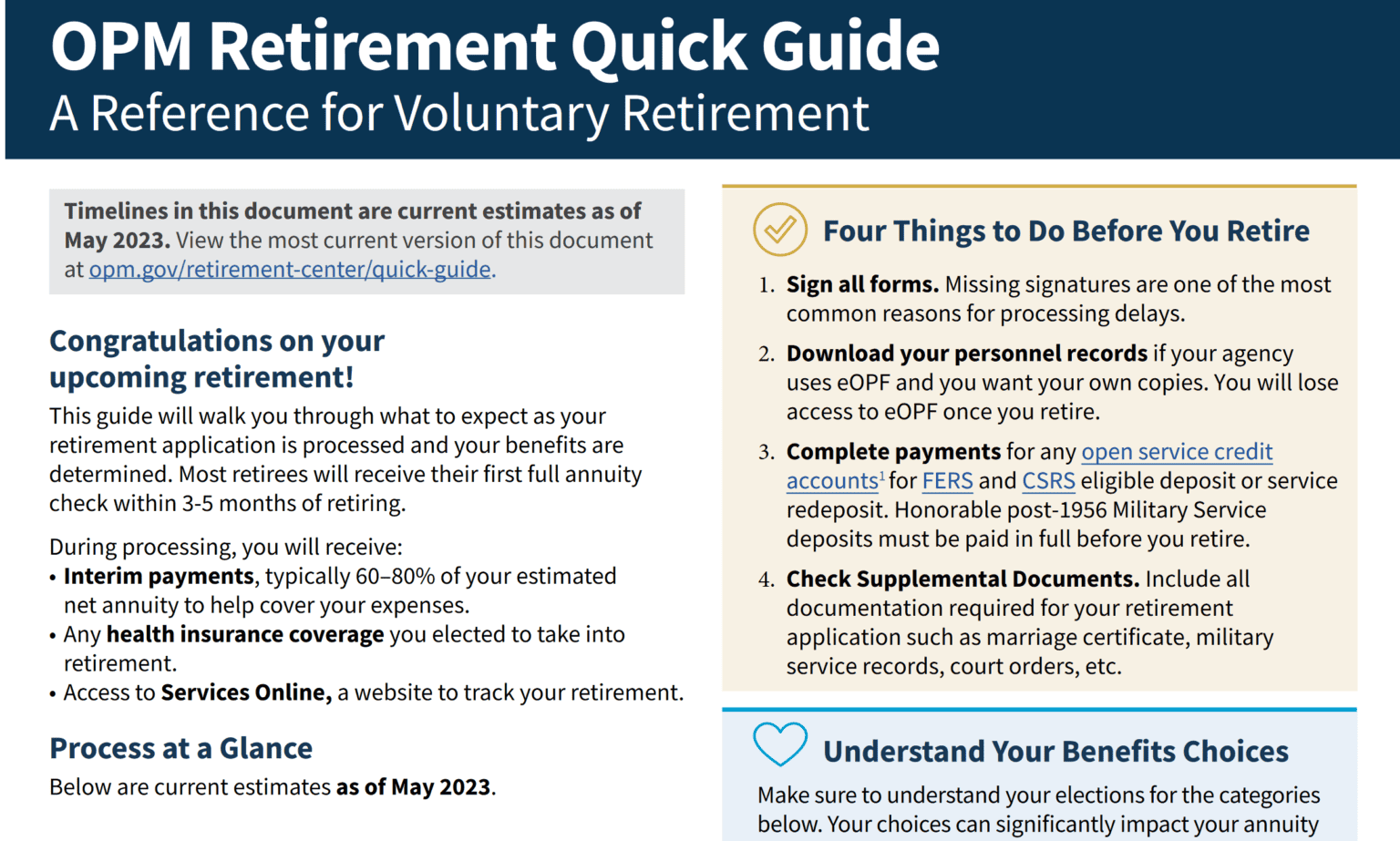 OPM Retirement Quick Guide
A Reference for Voluntary Retirement

Timelines in this document are current estimates as of May 2023. View the most current version of this document at opm.gov/retirement-center/quick-guide.

Congratulations on your upcoming retirement!

This guide will walk you through what to expect as your retirement application is processed and your benefits are determined. Most retirees will receive their first full annuity check within 3-5 months of retiring.

During processing, you will receive:
• Interim payments, typically 60–80% of your estimated net annuity to help cover your expenses.
• Any health insurance coverage you elected to take into retirement.
• Access to Services Online, a website to track your retirement.

Process at a Glance

Below are current estimates as of May 2023.

Four Things to Do Before You Retire

1. Sign all forms. Missing signatures are one of the most common reasons for processing delays.
2. Download your personnel records if your agency uses eOPF and you want your own copies. You will lose access to eOPF once you retire.
3. Complete payments for any open service credit accounts$^1$ for FERS and CSRS eligible deposit or service redeposit. Honorable post-1956 Military Service deposits must be paid in full before you retire.
4. Check Supplemental Documents. Include all documentation required for your retirement application such as marriage certificate, military service records, court orders, etc.

Understand Your Benefits Choices

Make sure to understand your elections for the categories below. Your choices can significantly impact your annuity